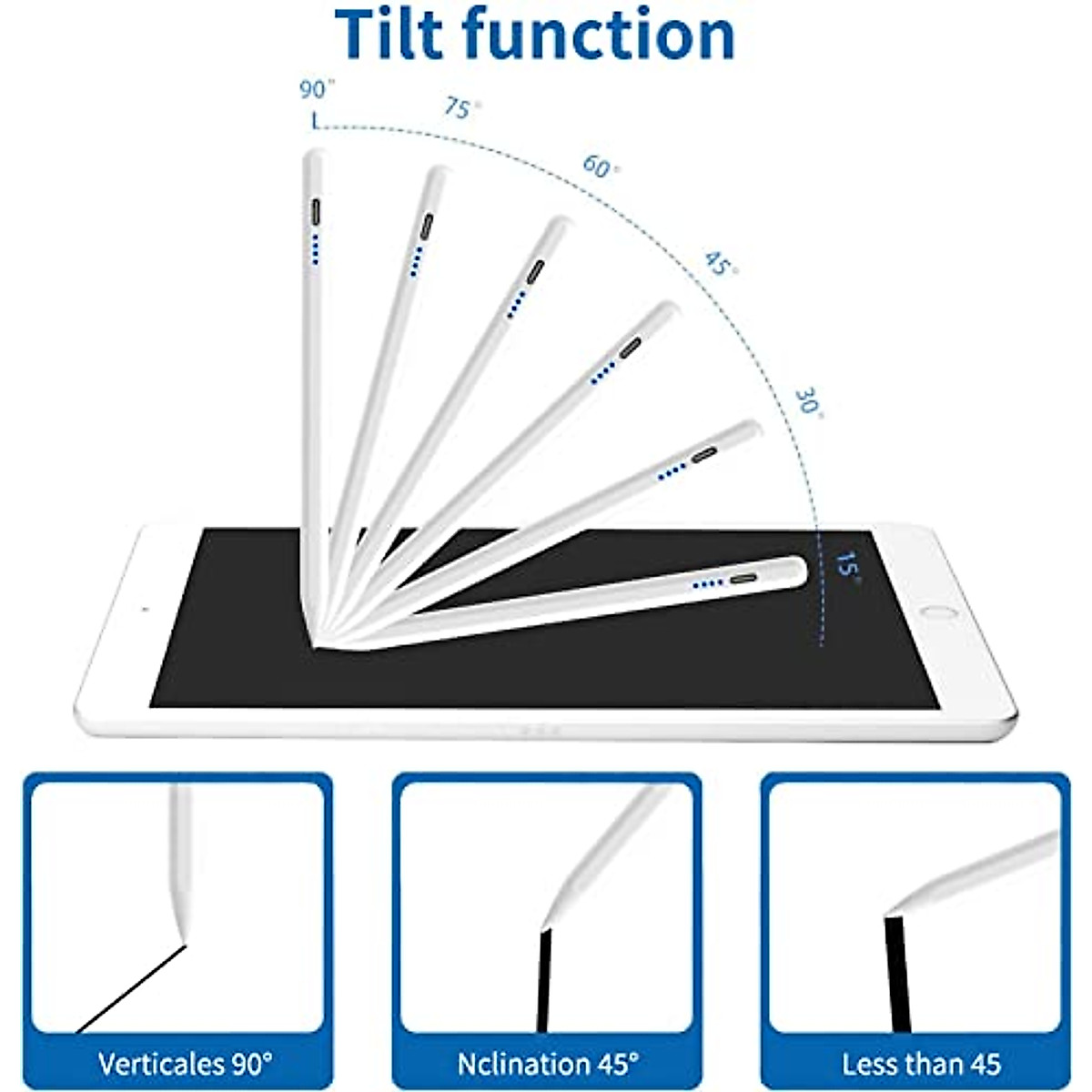 Tilt function

90°
75°
60°
45°
30°
15°

Verticales 90°

Nclination 45°

Less than 45